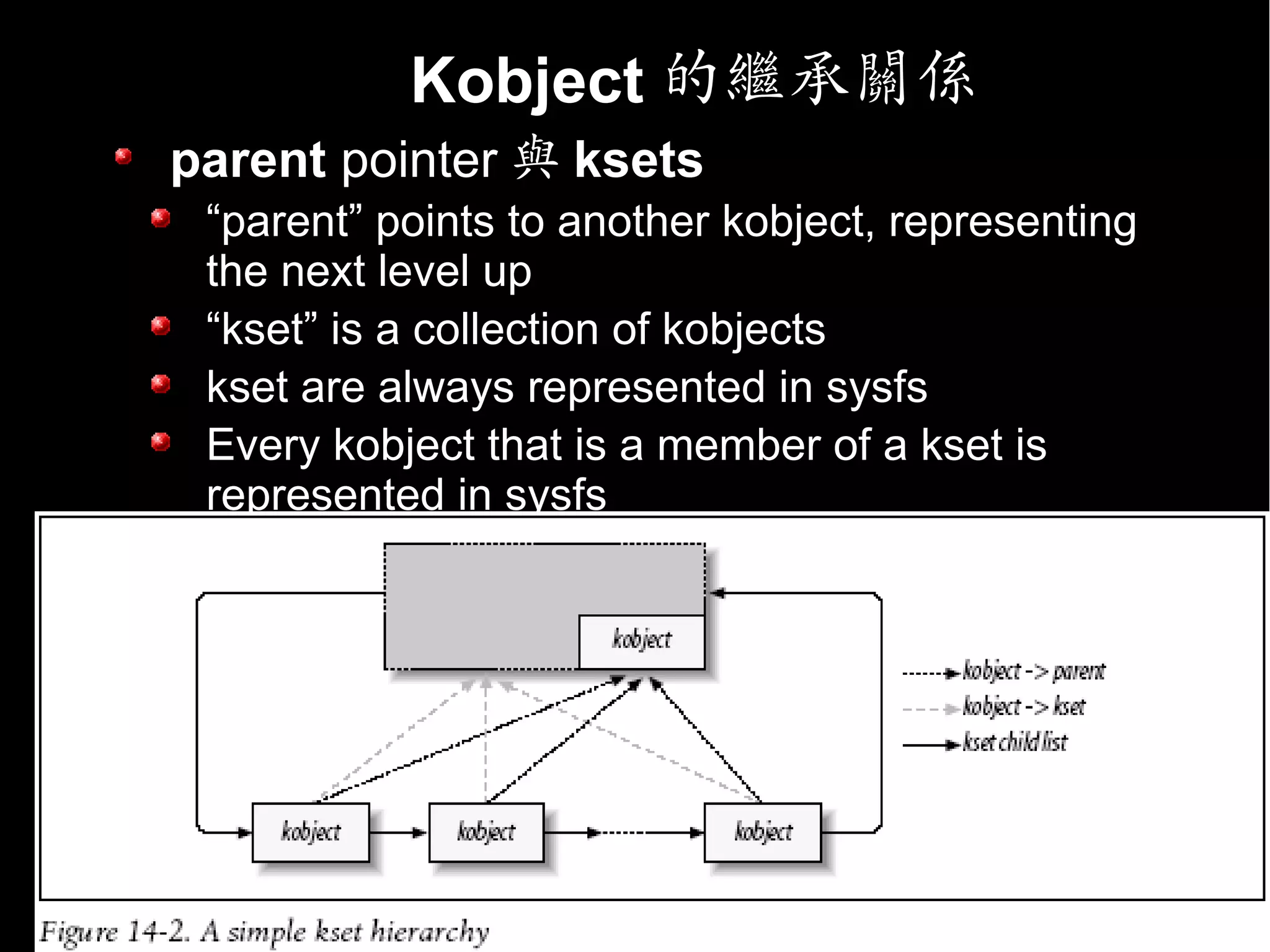 Kobject 的繼承關係

parent pointer 與 ksets

“parent” points to another kobject, representing the next level up

“kset” is a collection of kobjects

kset are always represented in sysfs

Every kobject that is a member of a kset is represented in sysfs

kobject

kobject -> parent
kobject -> kset
kset child list

kobject
kobject
kobject

Figure 14-2. A simple kset hierarchy